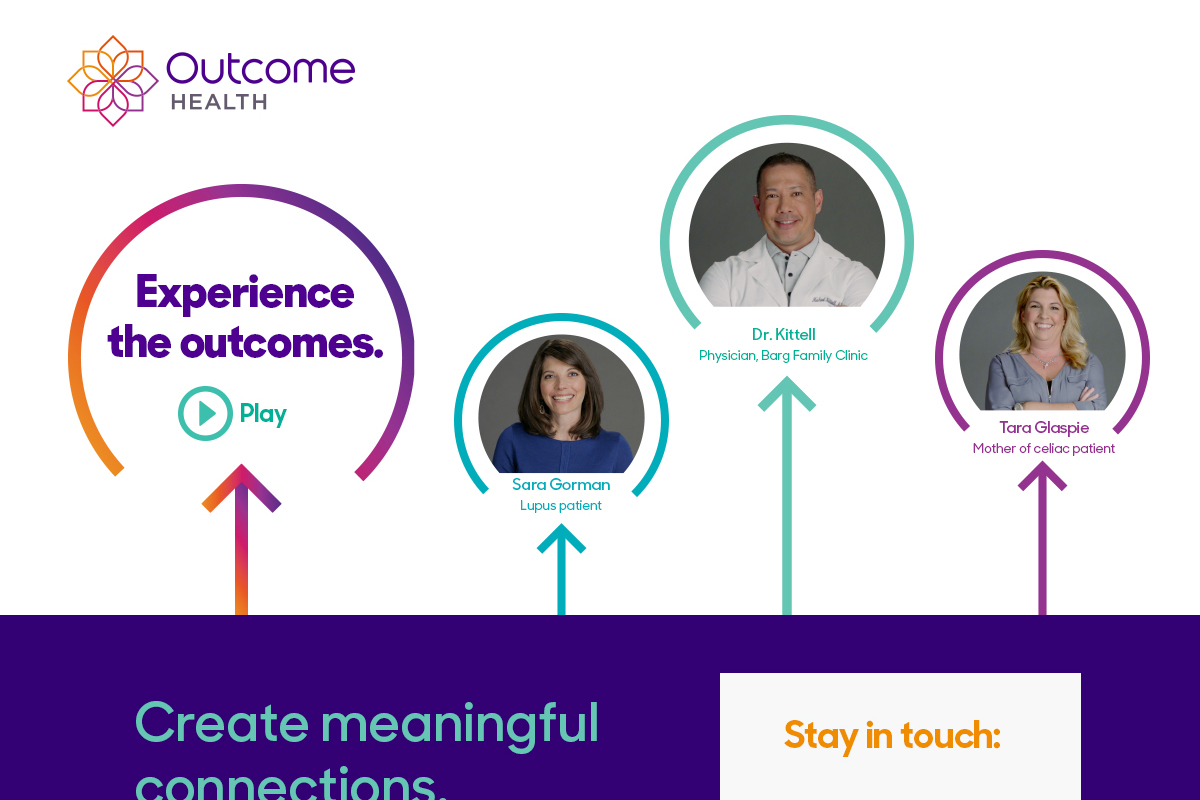 Outcome
HEALTH

Experience the outcomes.

Play

Sara Gorman
Lupus patient

Dr. Kittell
Physician, Barg Family Clinic

Tara Glaspie
Mother of celiac patient

Create meaningful connections.

Stay in touch: